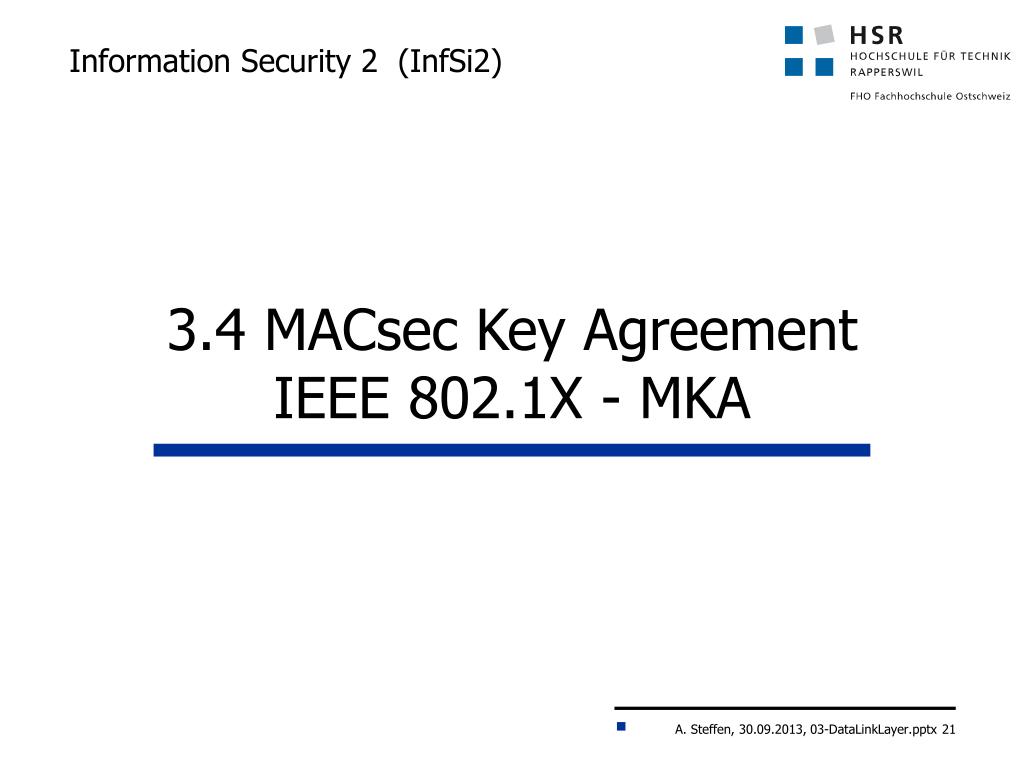 Information Security 2 (InfSi2)

HSR
HOCHSCHULE FÜR TECHNIK
RAPPERSWIL
FHO Fachhochschule Ostschweiz

3.4 MACsec Key Agreement
IEEE 802.1X - MKA

A. Steffen, 30.09.2013, 03-DataLinkLayer.pptx 21